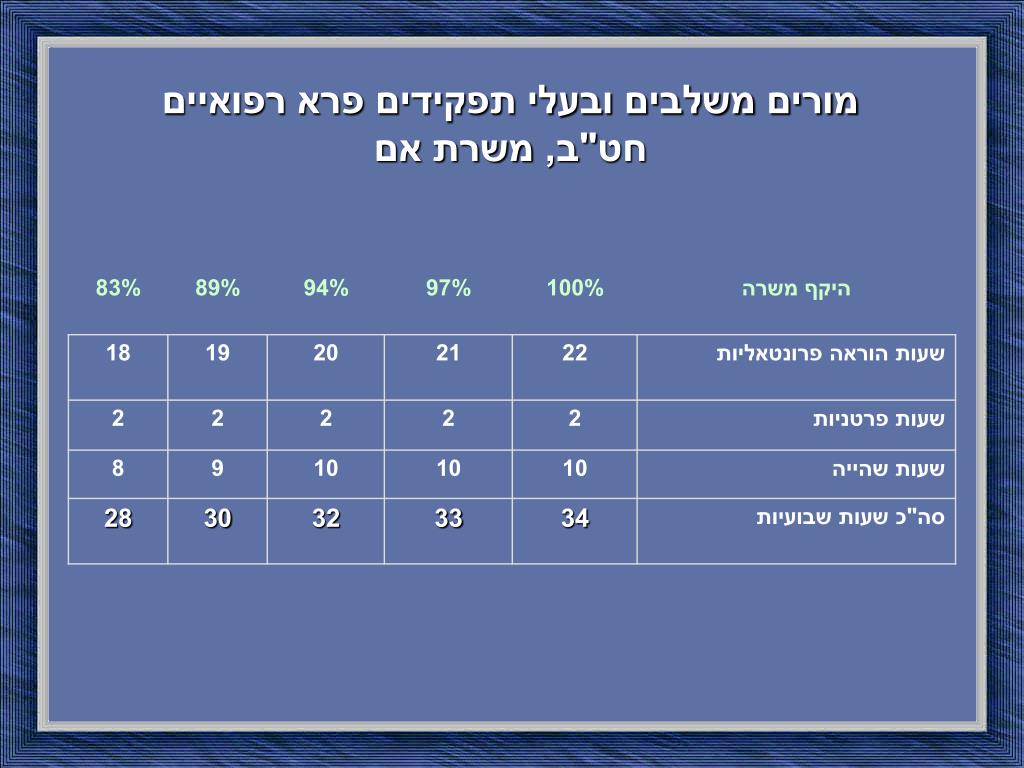 מורים משלבים ובעלי תפקידים פרא רפואיים
חט"ב, משרת אם

| היקף משרה | 100% | 97% | 94% | 89% | 83% |
|---|---|---|---|---|---|
| שעות הוראה פרונטאליות | 22 | 21 | 20 | 19 | 18 |
| שעות פרטניות | 2 | 2 | 2 | 2 | 2 |
| שעות שהייה | 10 | 10 | 10 | 9 | 8 |
| סה"כ שעות שבועיות | 34 | 33 | 32 | 30 | 28 |